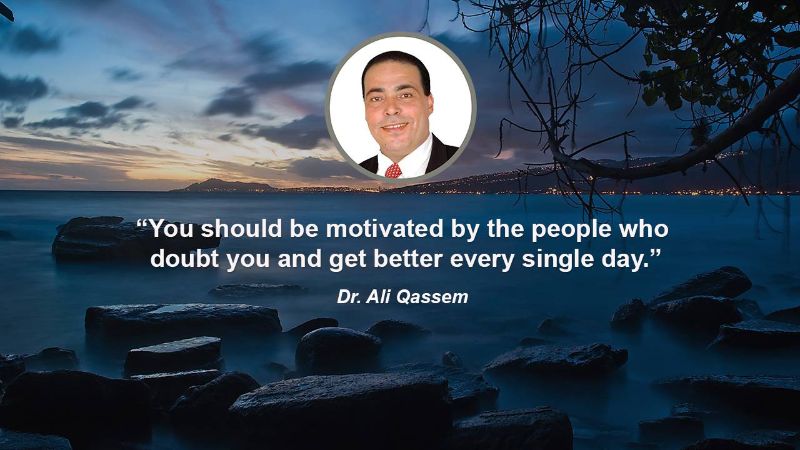 “You should be motivated by the people who doubt you and get better every single day.”

Dr. Ali Qassem